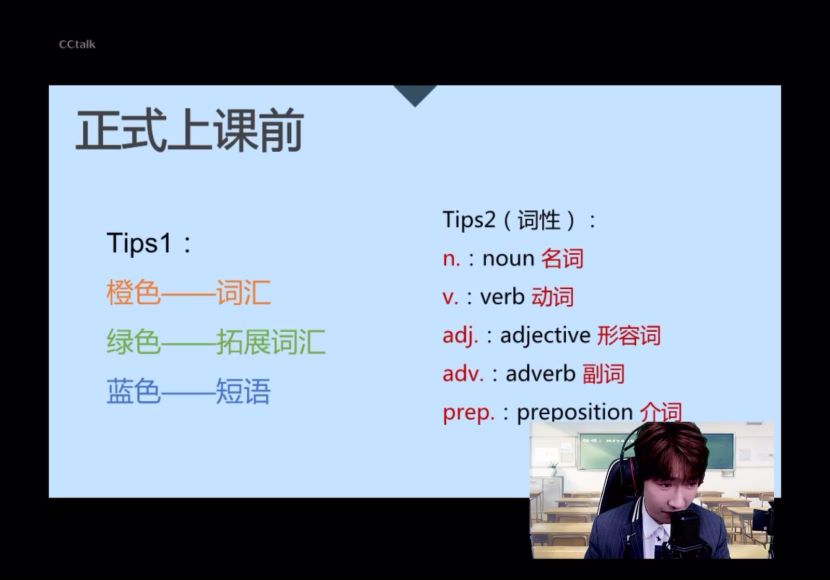 CCtalk

正式上课前

Tips1：
橙色——词汇
绿色——拓展词汇
蓝色——短语

Tips2（词性）：
n.：noun 名词
v.：verb 动词
adj.：adjective 形容词
adv.：adverb 副词
prep.：preposition 介词